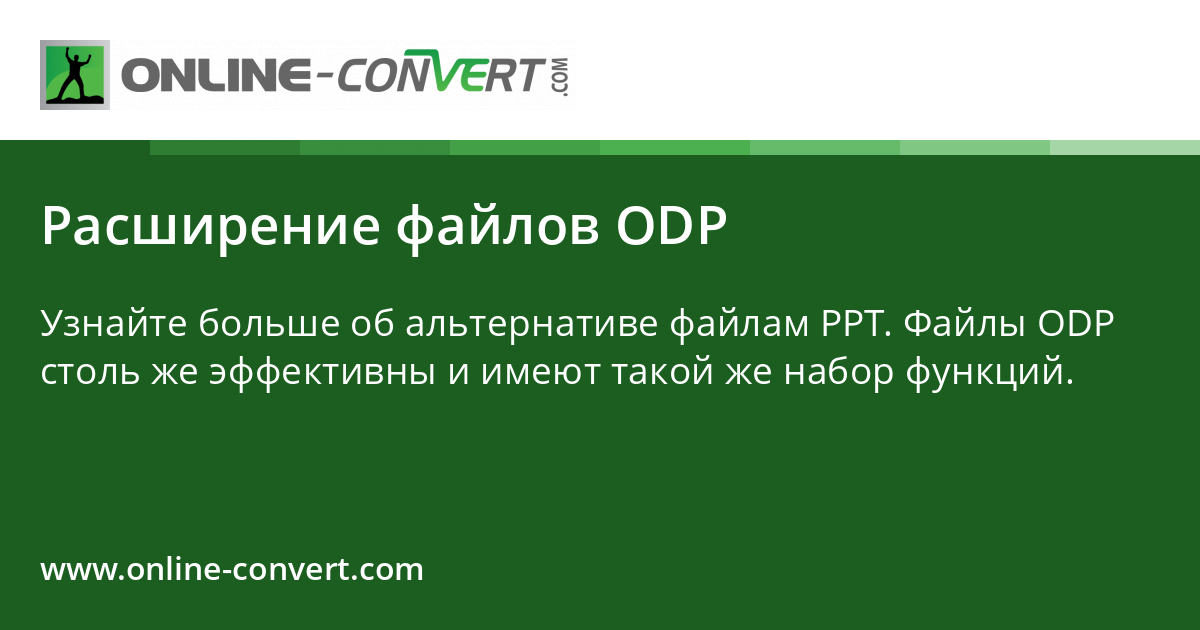 ONLINE-CONVERT.COM

Расширение файлов ODP

Узнайте больше об альтернативе файлам PPT. Файлы ODP столь же эффективны и имеют такой же набор функций.

www.online-convert.com